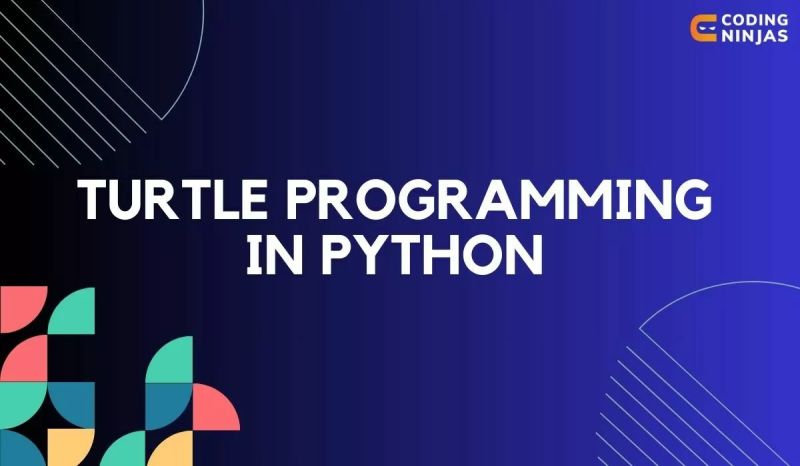 CODING
NINJAS

TURTLE PROGRAMMING
IN PYTHON